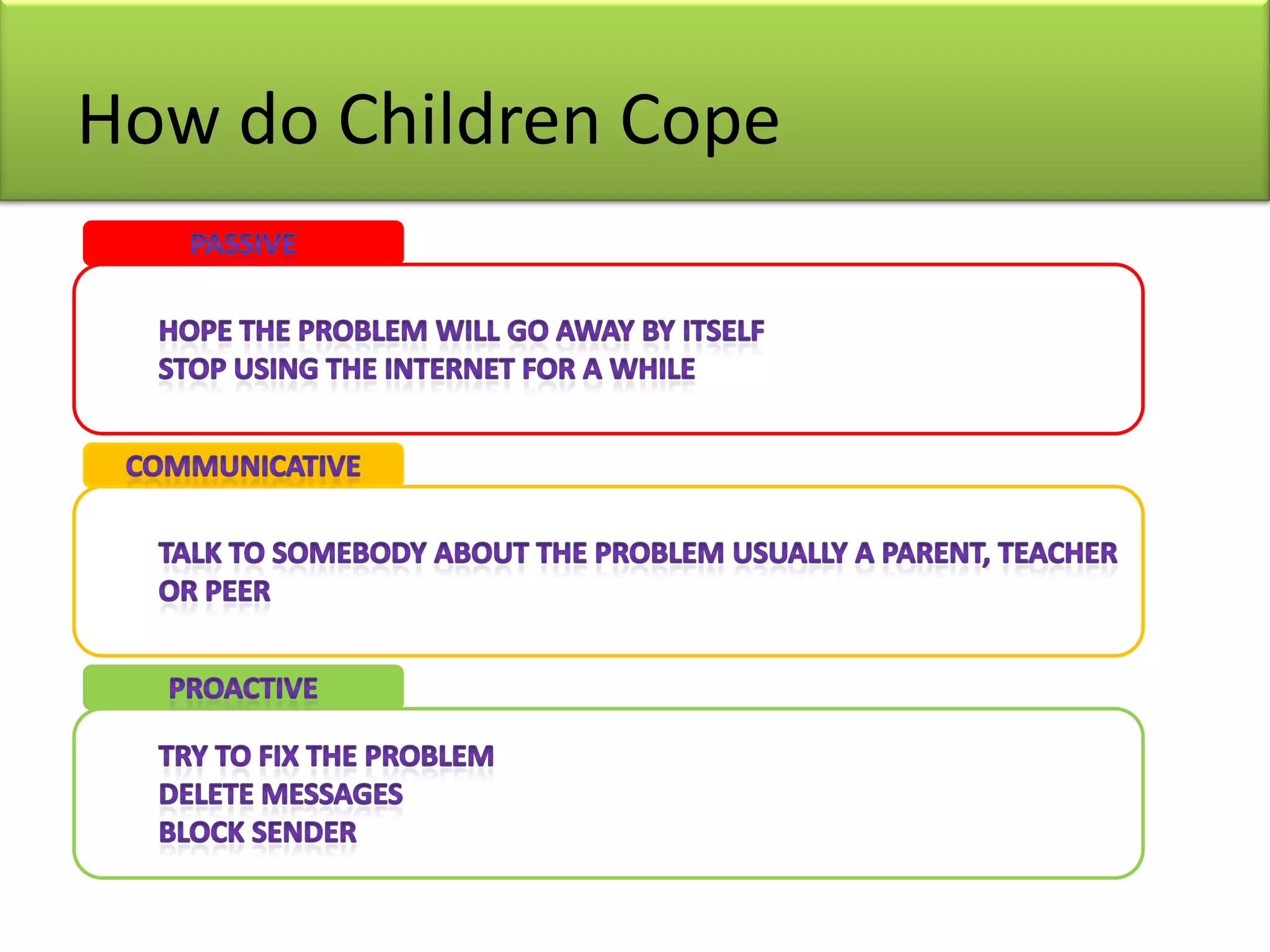 How do Children Cope

PASSIVE

HOPE THE PROBLEM WILL GO AWAY BY ITSELF
STOP USING THE INTERNET FOR A WHILE

COMMUNICATIVE

TALK TO SOMEBODY ABOUT THE PROBLEM USUALLY A PARENT, TEACHER OR PEER

PROACTIVE

TRY TO FIX THE PROBLEM
DELETE MESSAGES
BLOCK SENDER